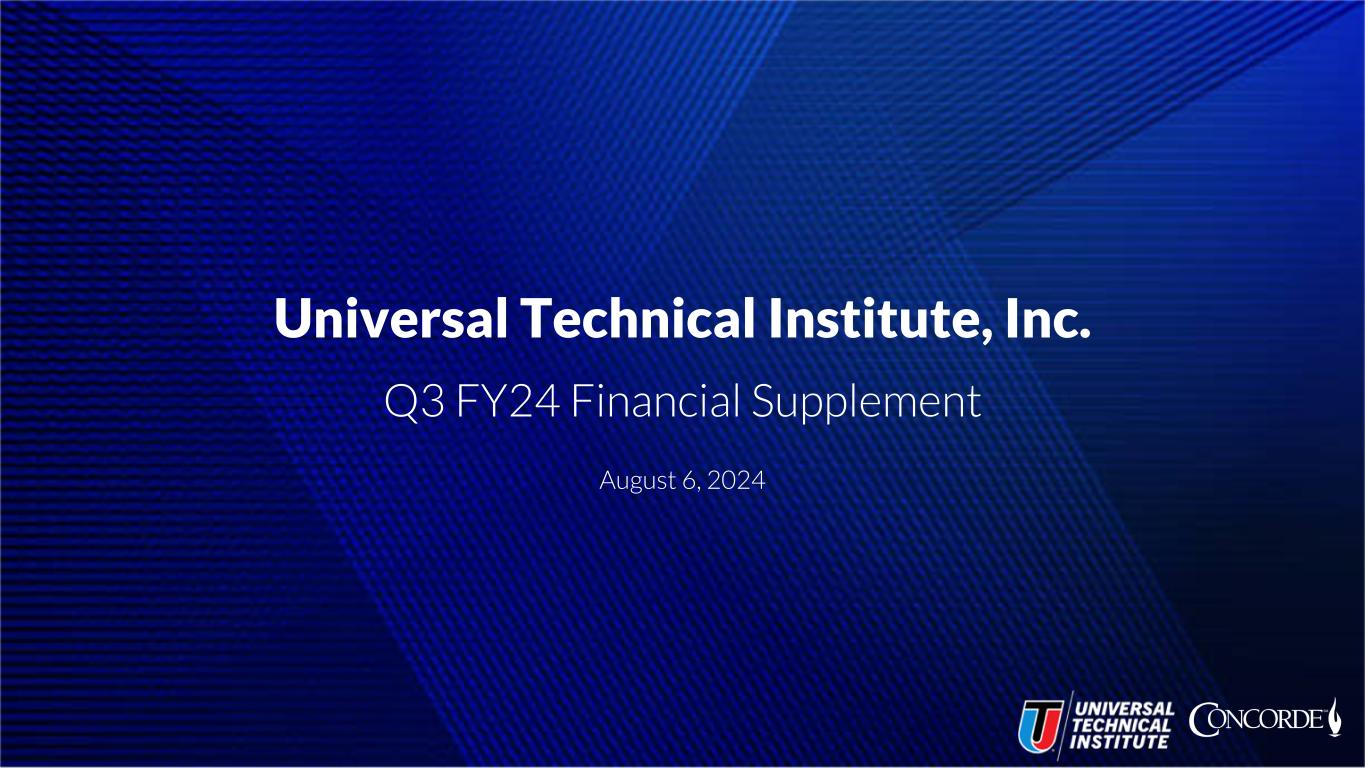 Universal Technical Institute, Inc.

Q3 FY24 Financial Supplement

August 6, 2024

UNIVERSAL TECHNICAL INSTITUTE

CONCORDE